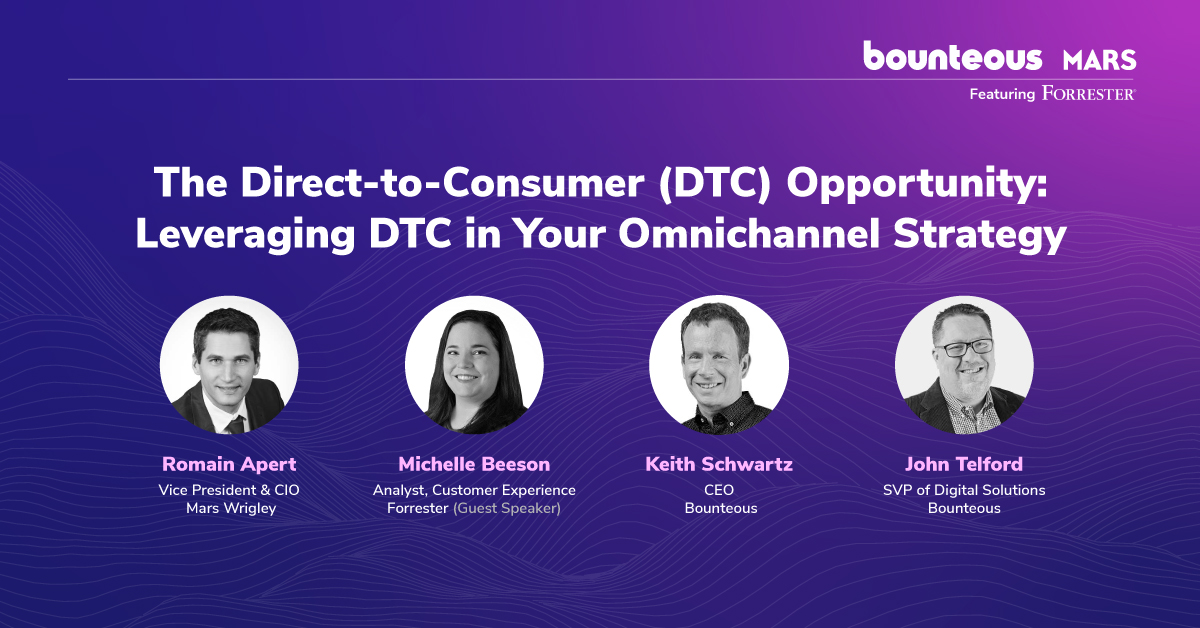 bounteous MARS
Featuring FORRESTER®

The Direct-to-Consumer (DTC) Opportunity: Leveraging DTC in Your Omnichannel Strategy

Romain Apert
Vice President & CIO
Mars Wrigley

Michelle Beeson
Analyst, Customer Experience
Forrester (Guest Speaker)

Keith Schwartz
CEO
Bounteous

John Telford
SVP of Digital Solutions
Bounteous